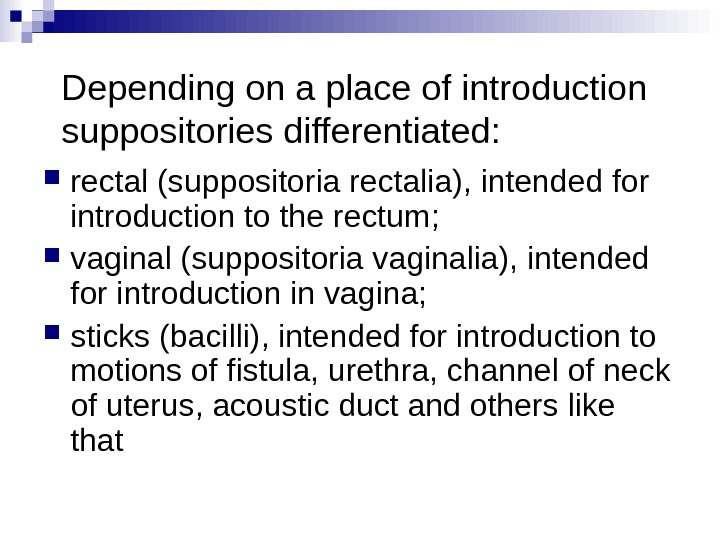 Depending on a place of introduction suppositories differentiated:

- rectal (suppositoria rectalia), intended for introduction to the rectum;
- vaginal (suppositoria vaginalia), intended for introduction in vagina;
- sticks (bacilli), intended for introduction to motions of fistula, urethra, channel of neck of uterus, acoustic duct and others like that